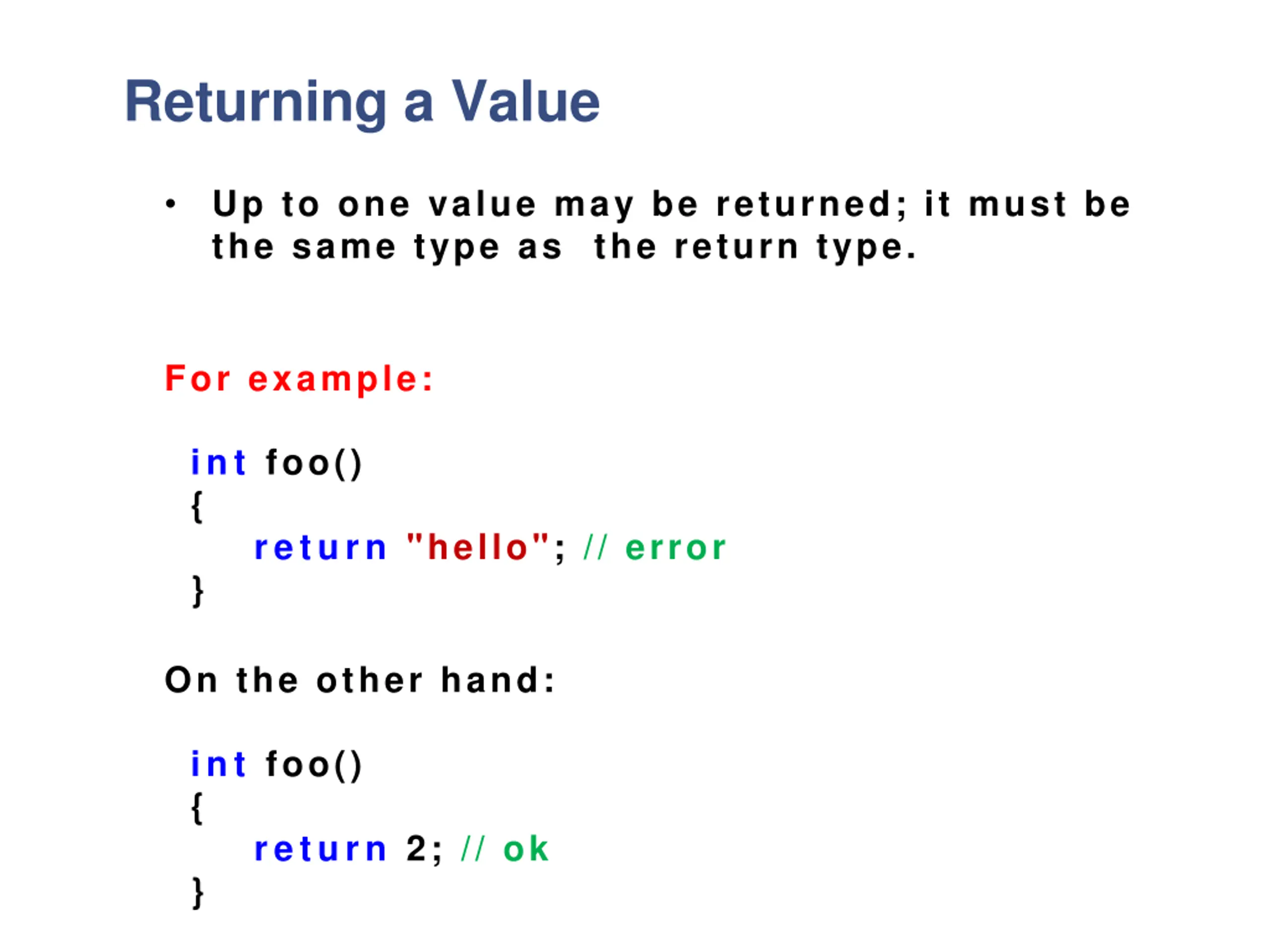 Returning a Value

• Up to one value may be returned; it must be the same type as the return type.

For example:

int foo()
{
return "hello"; // error
}

On the other hand:

int foo()
{
return 2; // ok
}